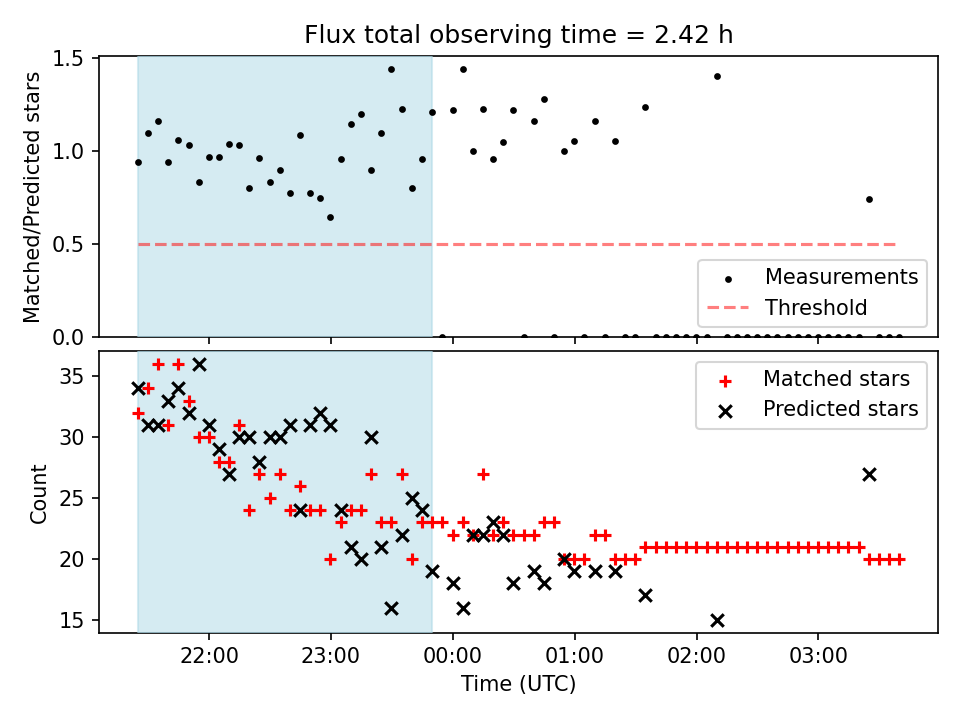 Flux total observing time = 2.42 h

Matched/Predicted stars

1.5
1.0
0.5
0.0

Measurements
Threshold

Count

35
30
25
20
15

Matched stars
Predicted stars

22:00
23:00
00:00
01:00
02:00
03:00

Time (UTC)